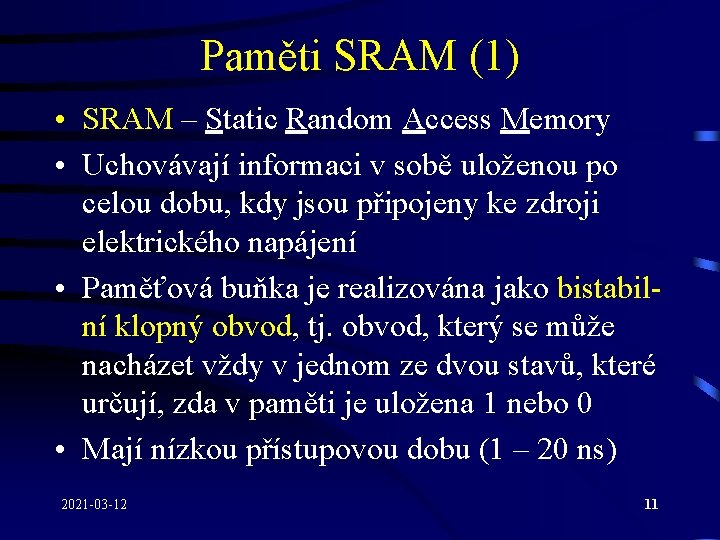 Paměti SRAM (1)

• SRAM – Static Random Access Memory
• Uchovávají informaci v sobě uloženou po celou dobu, kdy jsou připojeny ke zdroji elektrického napájení
• Paměťová buňka je realizována jako bistabilní klopný obvod, tj. obvod, který se může nacházet vždy v jednom ze dvou stavů, které určují, zda v paměti je uložena 1 nebo 0
• Mají nízkou přístupovou dobu (1 – 20 ns)

2021-03-12

11